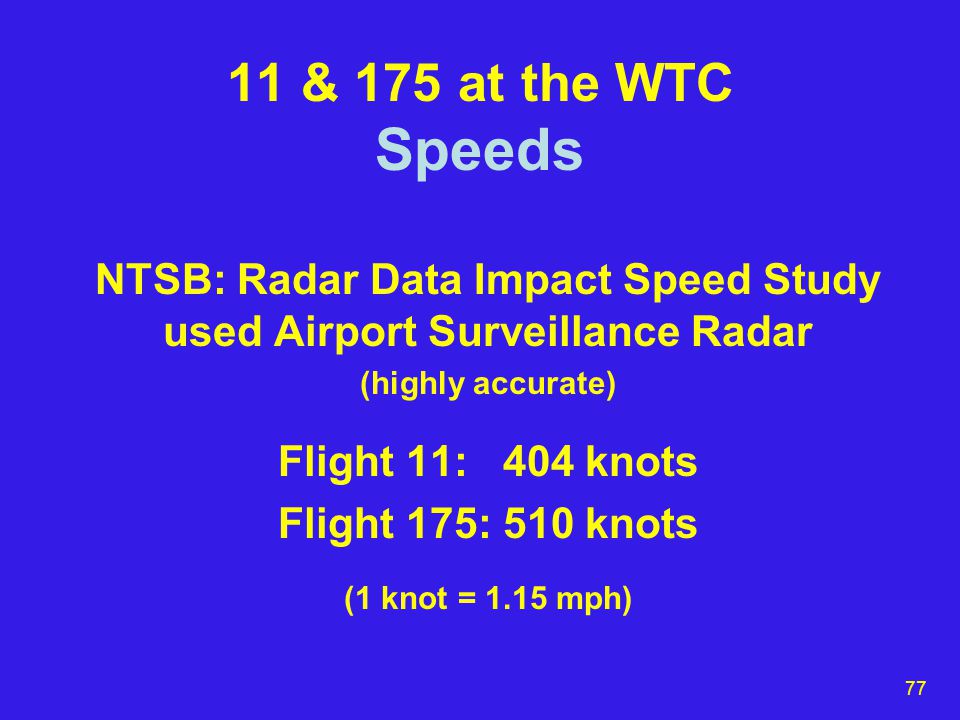 11 & 175 at the WTC
Speeds

NTSB: Radar Data Impact Speed Study used Airport Surveillance Radar
(highly accurate)

Flight 11: 404 knots
Flight 175: 510 knots

(1 knot = 1.15 mph)

77